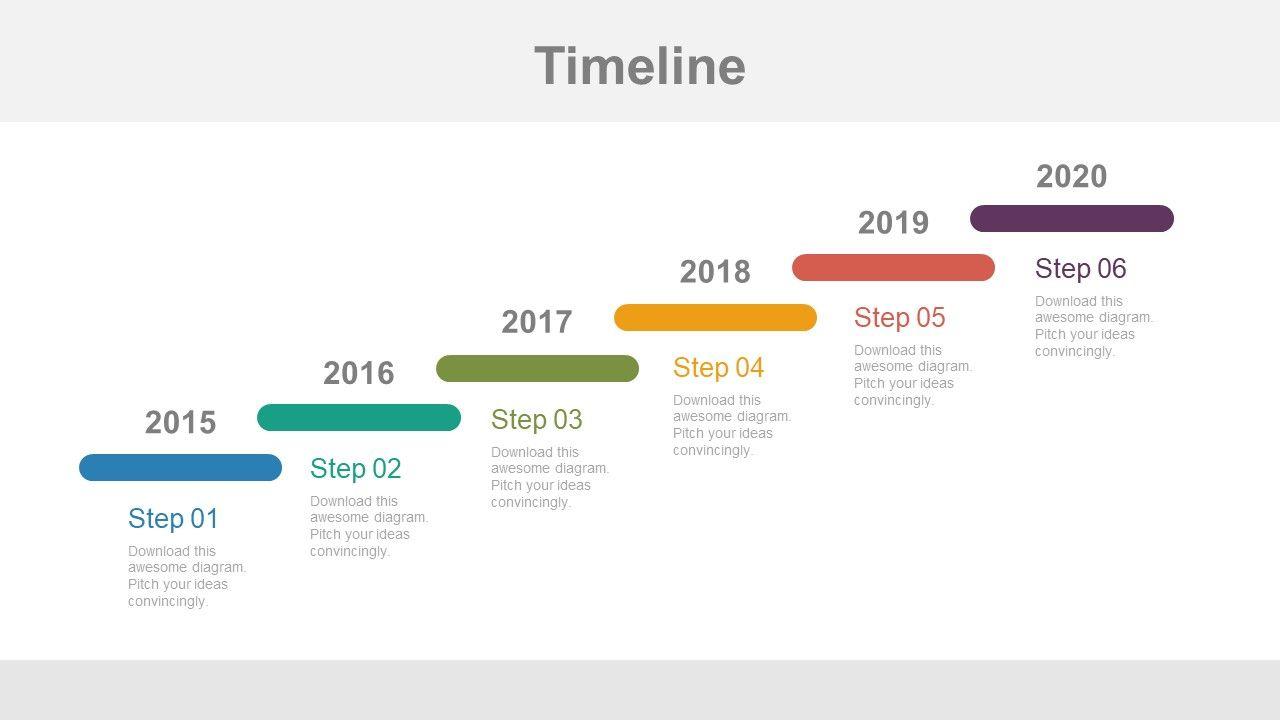 Timeline

2015

Step 01

Download this awesome diagram. Pitch your ideas convincingly.

2016

Step 02

Download this awesome diagram. Pitch your ideas convincingly.

2017

Step 03

Download this awesome diagram. Pitch your ideas convincingly.

2018

Step 04

Download this awesome diagram. Pitch your ideas convincingly.

2019

Step 05

Download this awesome diagram. Pitch your ideas convincingly.

2020

Step 06

Download this awesome diagram. Pitch your ideas convincingly.